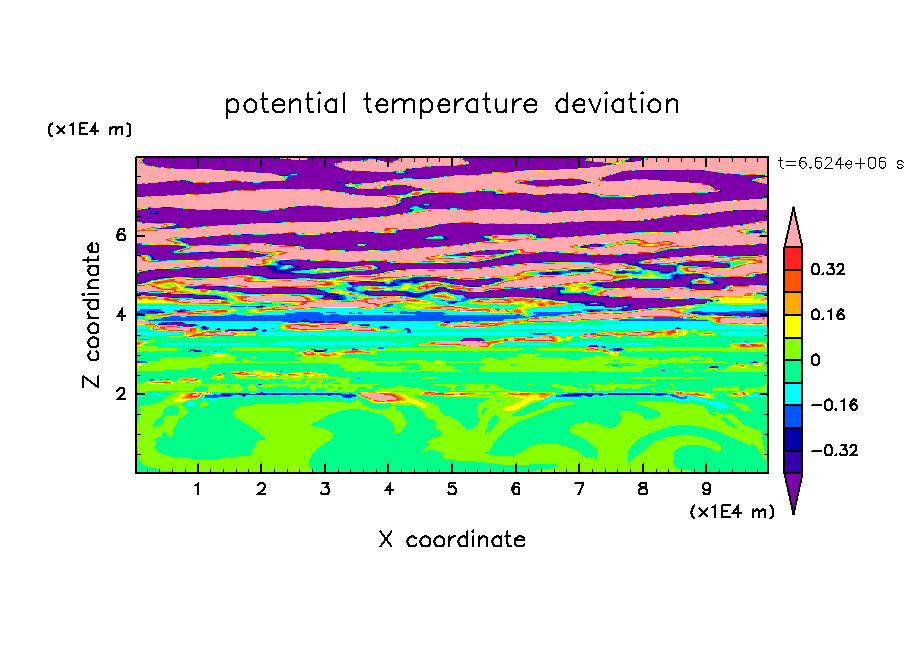 potential temperature deviation

(x1E4 m)

t=6.624e+06 s

Z coordinate

6
4
2

0.32
0.16
0
−0.16
−0.32

1 2 3 4 5 6 7 8 9

(x1E4 m)

X coordinate